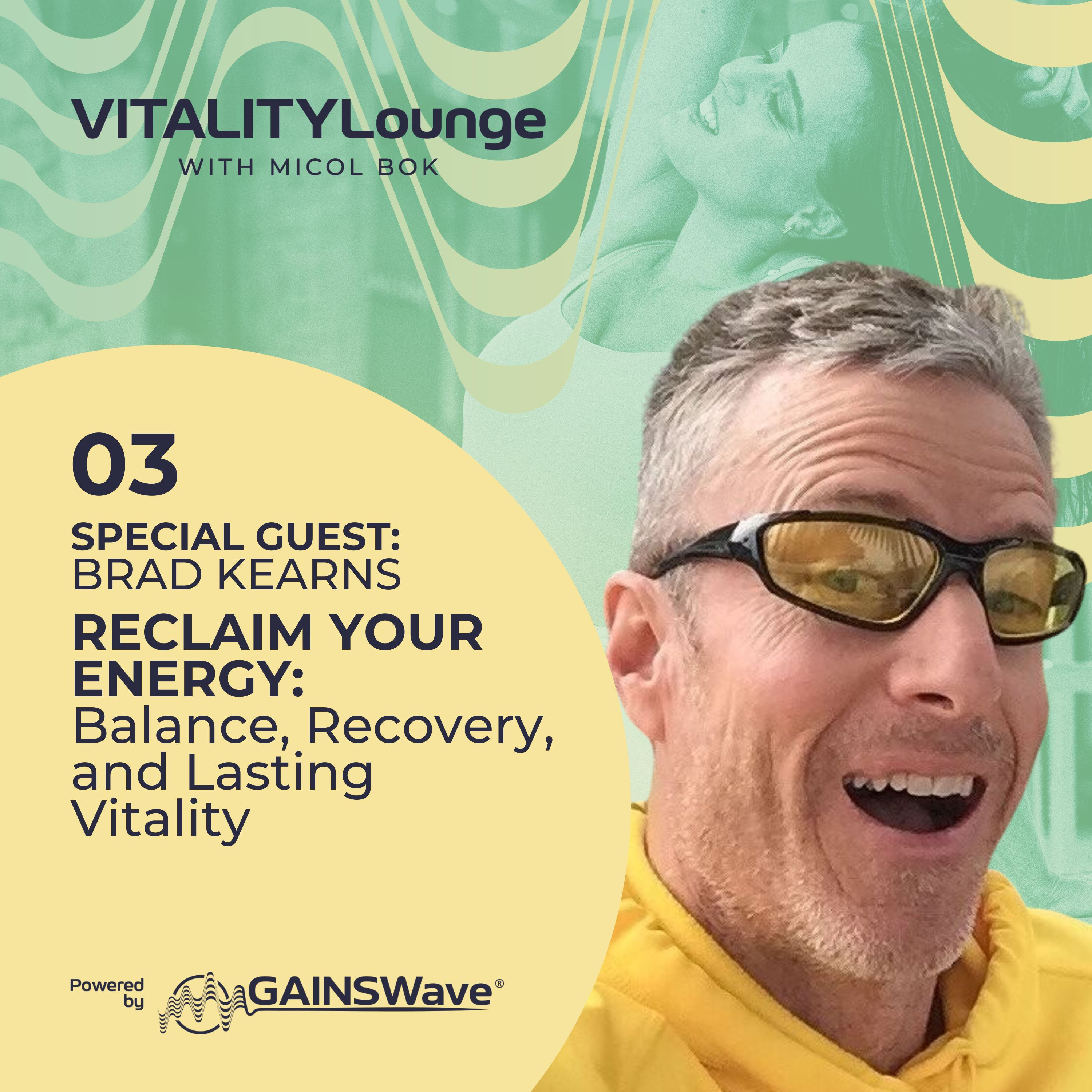 VITALITYLounge
WITH MICOL BOK

03

SPECIAL GUEST:
BRAD KEARNS

RECLAIM YOUR ENERGY:
Balance, Recovery, and Lasting Vitality

Powered by GAINSWave®